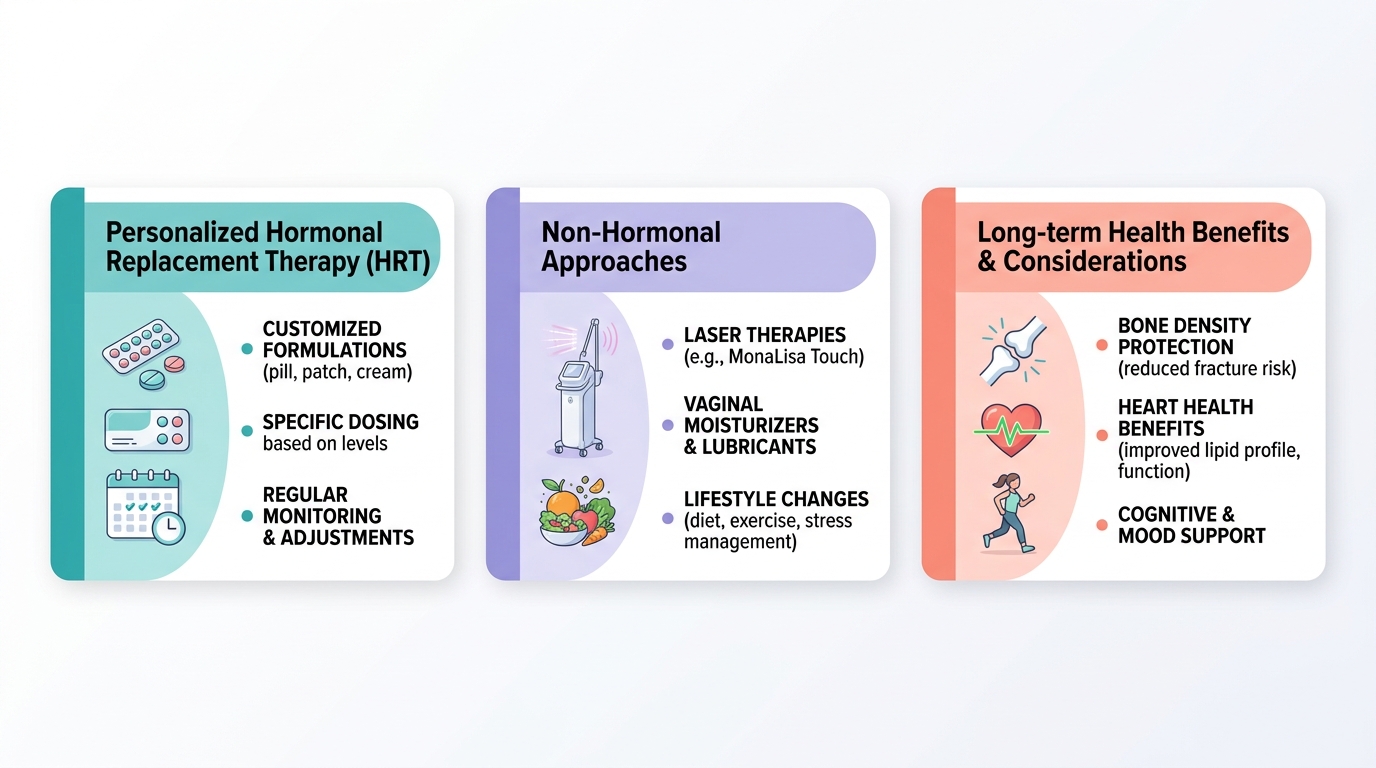 Personalized Hormonal Replacement Therapy (HRT)

CUSTOMIZED FORMULATIONS (pill, patch, cream)

SPECIFIC DOSING based on levels

REGULAR MONITORING & ADJUSTMENTS

Non-Hormonal Approaches

LASER THERAPIES (e.g., MonaLisa Touch)

VAGINAL MOISTURIZERS & LUBRICANTS

LIFESTYLE CHANGES (diet, exercise, stress management)

Long-term Health Benefits & Considerations

BONE DENSITY PROTECTION (reduced fracture risk)

HEART HEALTH BENEFITS (improved lipid profile, function)

COGNITIVE & MOOD SUPPORT